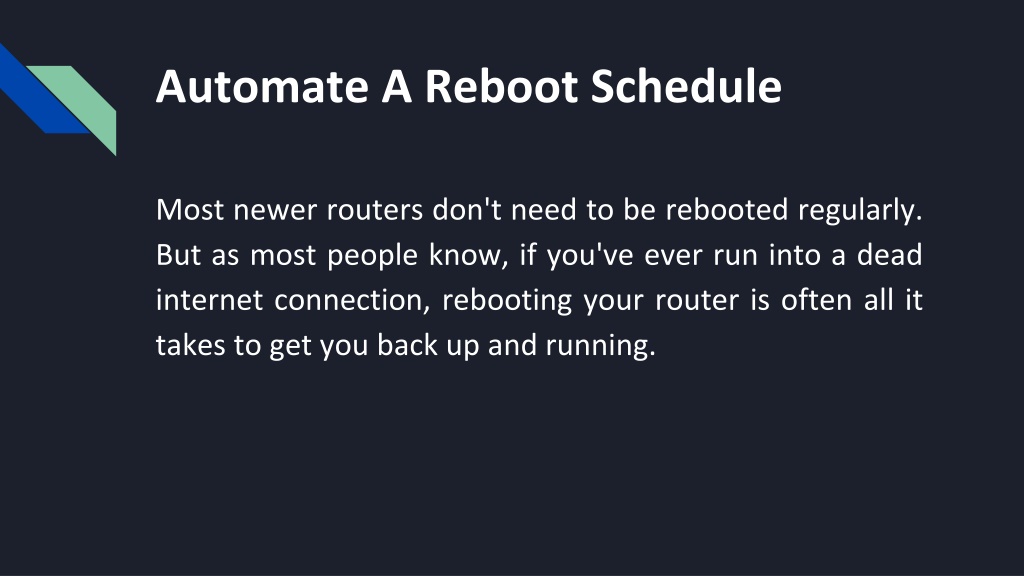 Automate A Reboot Schedule

Most newer routers don't need to be rebooted regularly. But as most people know, if you've ever run into a dead internet connection, rebooting your router is often all it takes to get you back up and running.